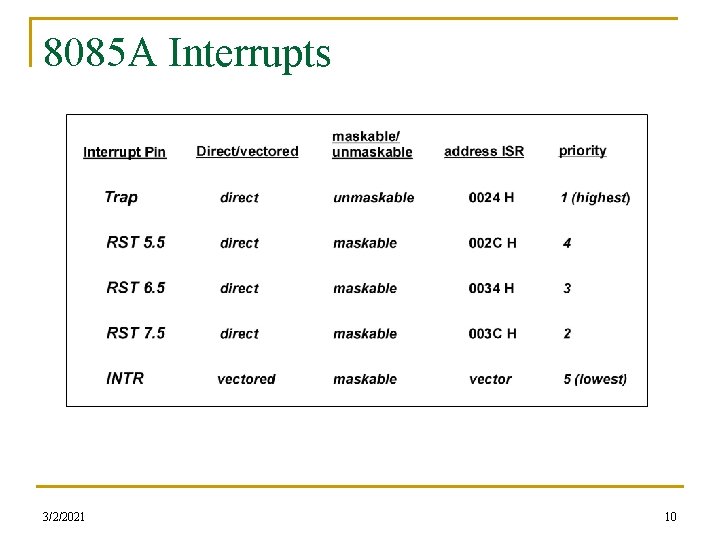 8085A Interrupts

| Interrupt Pin | Direct/vectored | maskable/ unmaskable | address ISR | priority |
|---|---|---|---|---|
| Trap | direct | unmaskable | 0024 H | 1 (highest) |
| RST 5.5 | direct | maskable | 002C H | 4 |
| RST 6.5 | direct | maskable | 0034 H | 3 |
| RST 7.5 | direct | maskable | 003C H | 2 |
| INTR | vectored | maskable | vector | 5 (lowest) |

3/2/2021

10